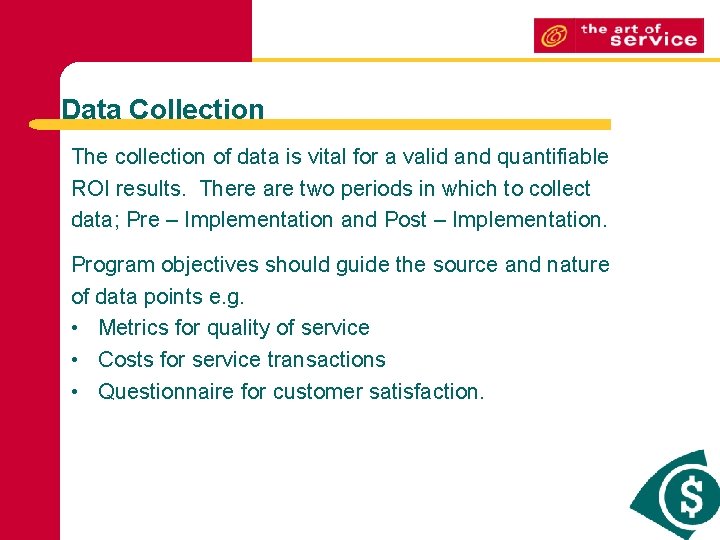 the art of service

Data Collection

The collection of data is vital for a valid and quantifiable ROI results. There are two periods in which to collect data; Pre – Implementation and Post – Implementation.

Program objectives should guide the source and nature of data points e.g.
• Metrics for quality of service
• Costs for service transactions
• Questionnaire for customer satisfaction.

$